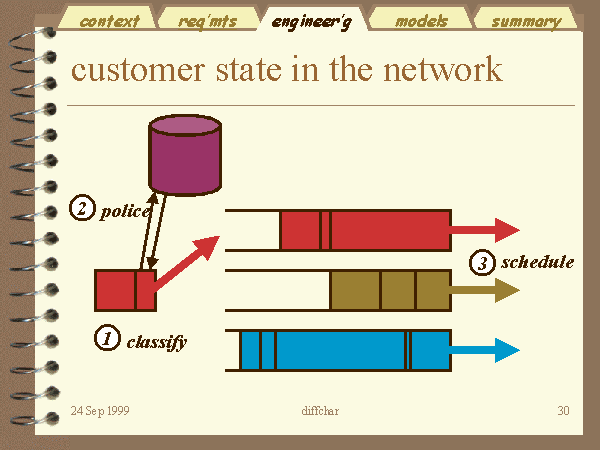 context req'mts engineer'g models summary

customer state in the network

2 police

3 schedule

1 classify

24 Sep 1999 diffchar 30